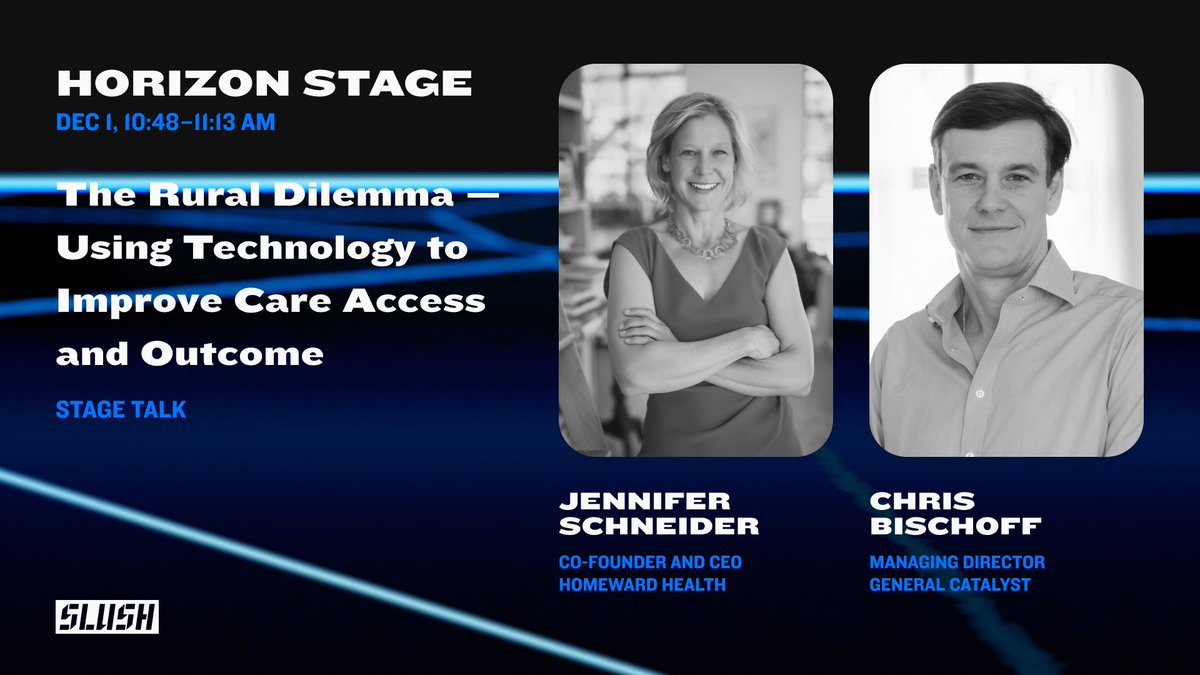 HORIZON STAGE
DEC 1, 10:48–11:13 AM

The Rural Dilemma — Using Technology to Improve Care Access and Outcome

STAGE TALK

JENNIFER SCHNEIDER
CO-FOUNDER AND CEO
HOMEWARD HEALTH

CHRIS BISCHOFF
MANAGING DIRECTOR
GENERAL CATALYST

SLUSH